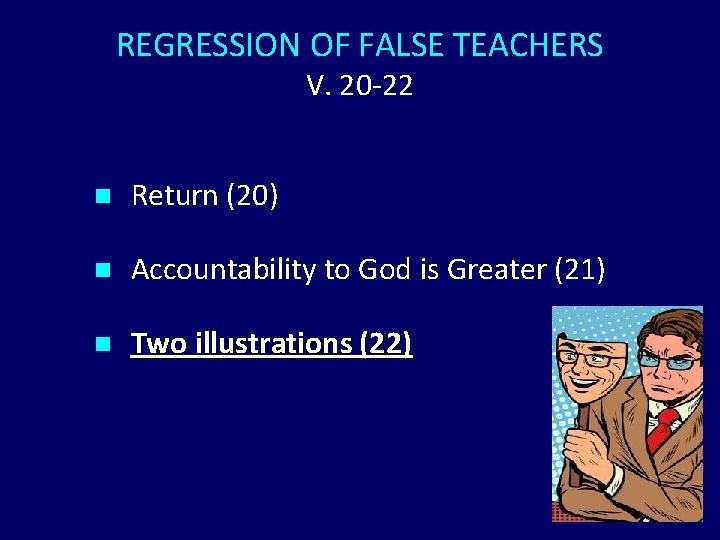 REGRESSION OF FALSE TEACHERS
V. 20-22

Return (20)

Accountability to God is Greater (21)

Two illustrations (22)